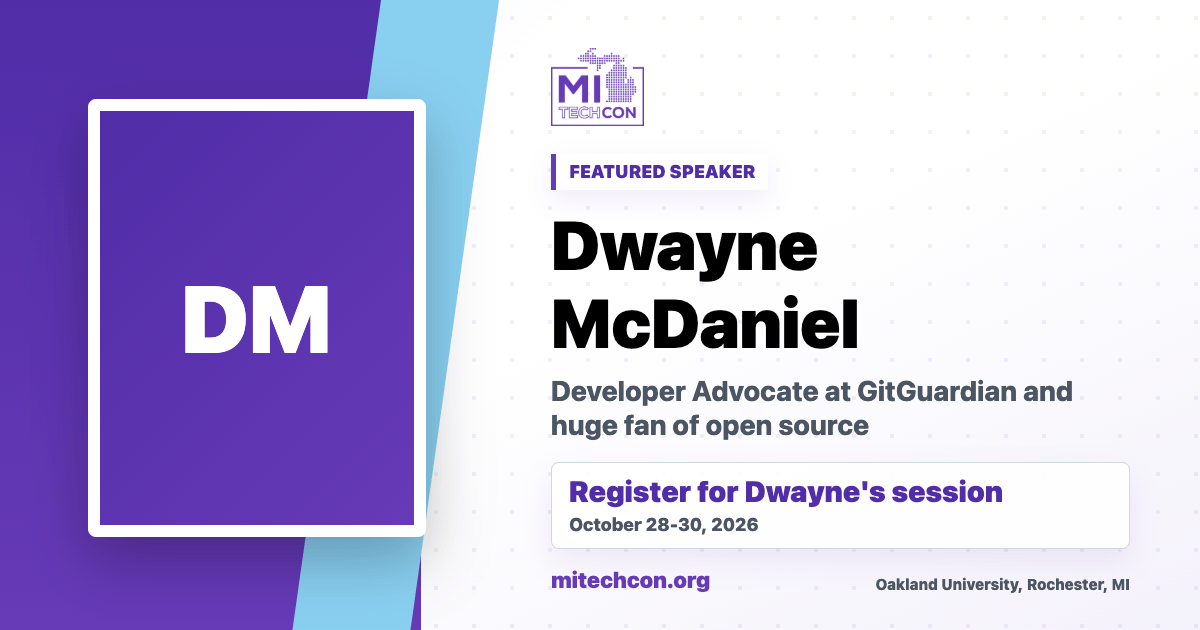 DM

MI TECHCON

FEATURED SPEAKER

Dwayne McDaniel

Developer Advocate at GitGuardian and huge fan of open source

Register for Dwayne's session
October 28-30, 2026

mitechcon.org

Oakland University, Rochester, MI